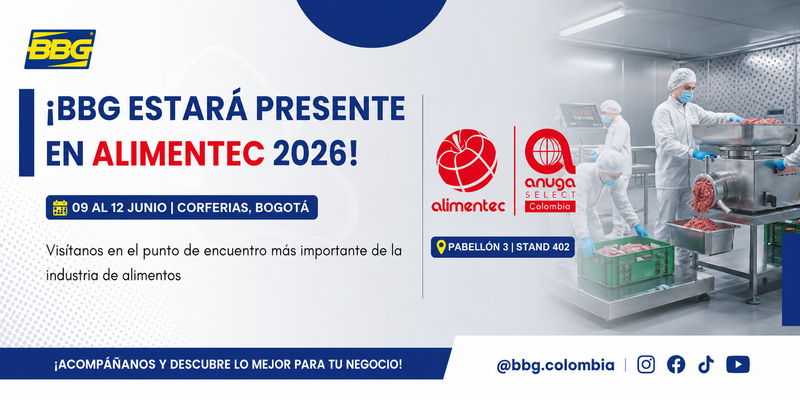 BBG

¡BBG ESTARÁ PRESENTE EN ALIMENTEC 2026!

09 AL 12 JUNIO | CORFERIAS, BOGOTÁ

Visítanos en el punto de encuentro más importante de la industria de alimentos

alimentec

anuga SELECT Colombia

PABELLÓN 3 | STAND 402

¡ACOMPÁÑANOS Y DESCUBRE LO MEJOR PARA TU NEGOCIO!

@bbg.colombia